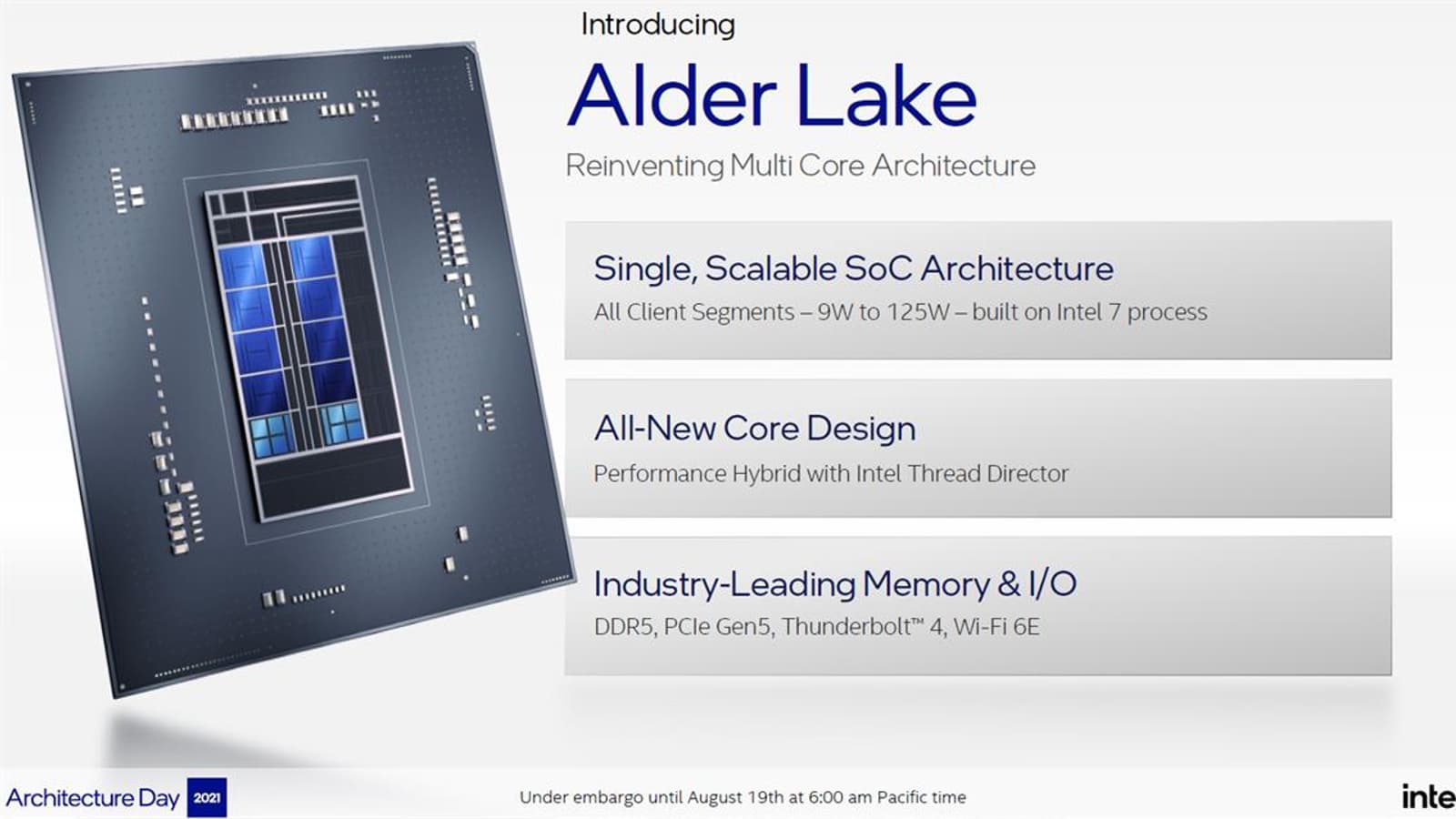 Introducing
Alder Lake
Reinventing Multi Core Architecture

Single, Scalable SoC Architecture
All Client Segments – 9W to 125W – built on Intel 7 process

All-New Core Design
Performance Hybrid with Intel Thread Director

Industry-Leading Memory & I/O
DDR5, PCIe Gen5, Thunderbolt™ 4, Wi-Fi 6E

Architecture Day 2021

Under embargo until August 19th at 6:00 am Pacific time

inte